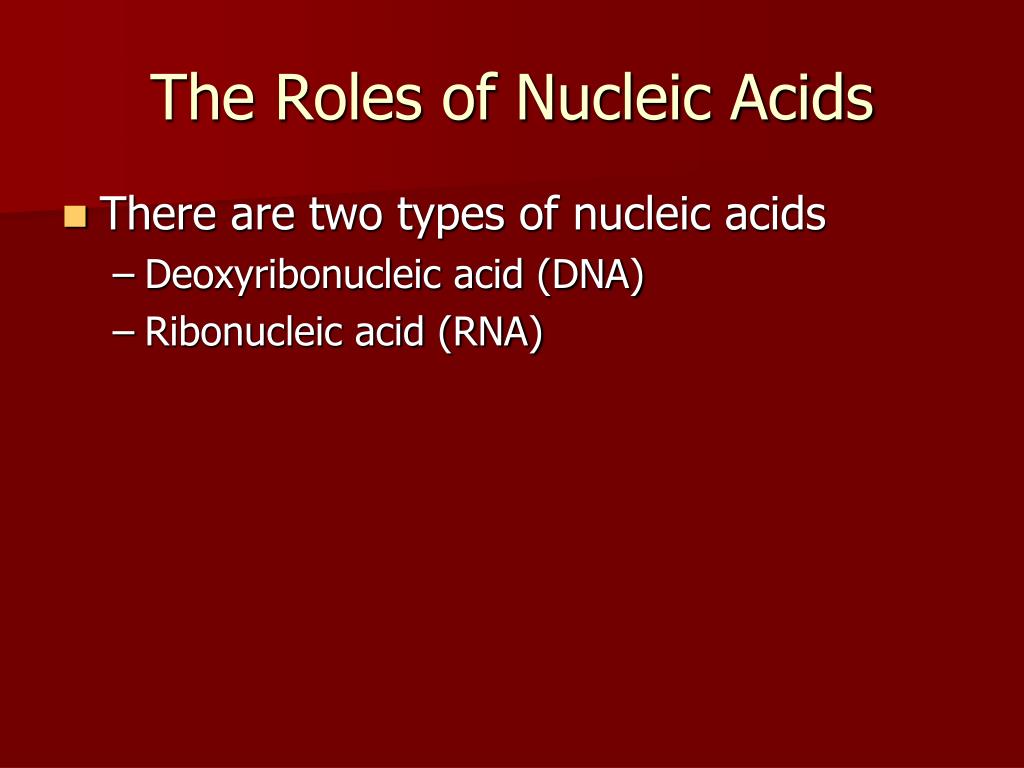 The Roles of Nucleic Acids

There are two types of nucleic acids
– Deoxyribonucleic acid (DNA)
– Ribonucleic acid (RNA)